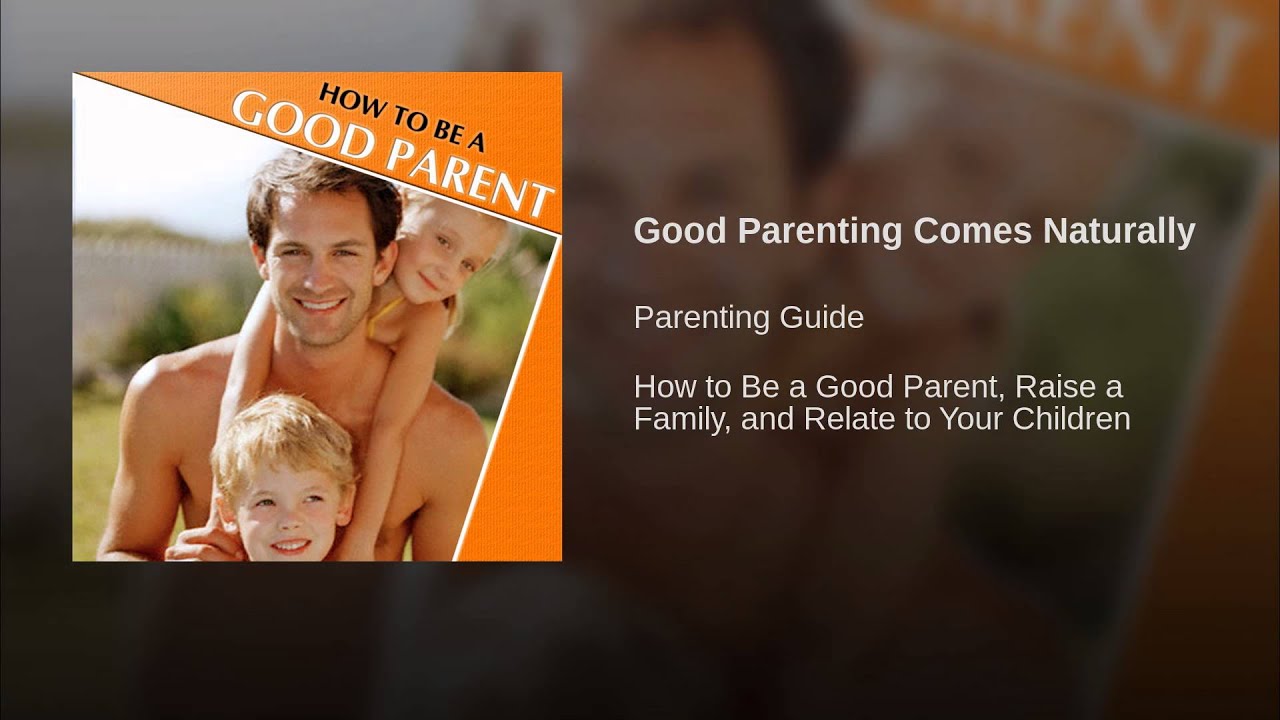 HOW TO BE A
GOOD PARENT

Good Parenting Comes Naturally

Parenting Guide

How to Be a Good Parent, Raise a Family, and Relate to Your Children